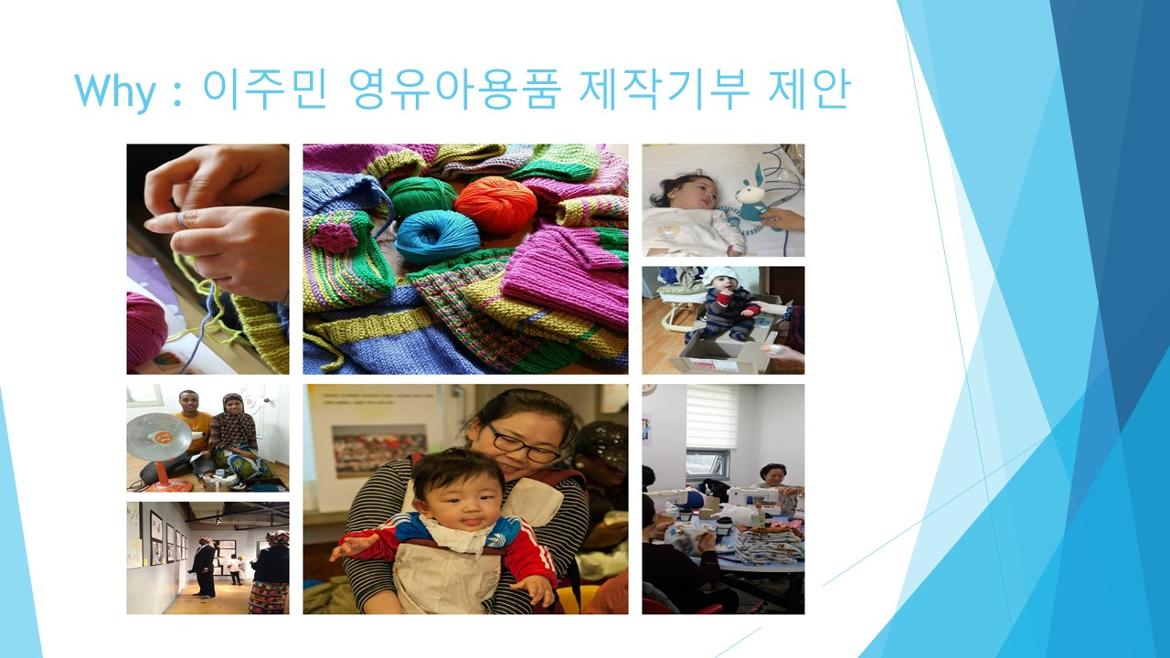 Why : 이주민 영유아용품 제작기부 제안